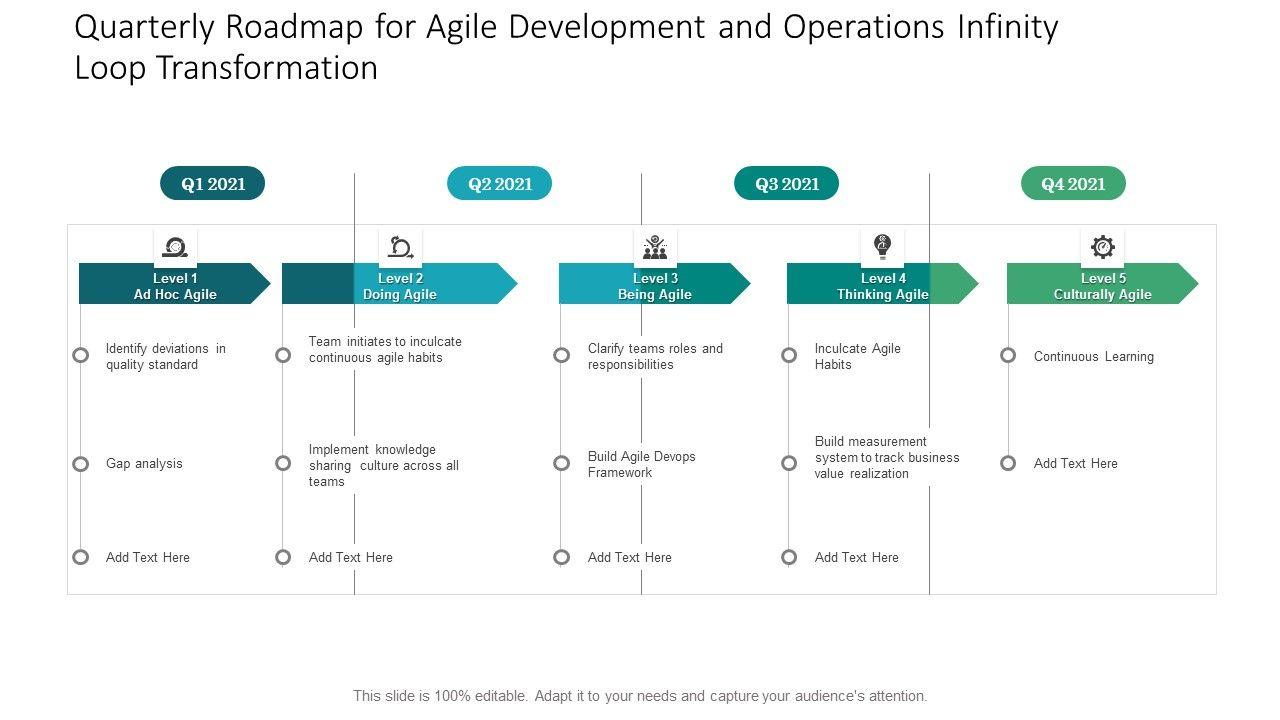 Quarterly Roadmap for Agile Development and Operations Infinity Loop Transformation

Q1 2021

Q2 2021

Q3 2021

Q4 2021

Level 1
Ad Hoc Agile

Identify deviations in quality standard

Gap analysis

Add Text Here

Level 2
Doing Agile

Team initiates to inculcate continuous agile habits

Implement knowledge sharing culture across all teams

Add Text Here

Level 3
Being Agile

Clarify teams roles and responsibilities

Build Agile Devops Framework

Add Text Here

Level 4
Thinking Agile

Inculcate Agile Habits

Build measurement system to track business value realization

Add Text Here

Level 5
Culturally Agile

Continuous Learning

Add Text Here

This slide is 100% editable. Adapt it to your needs and capture your audience's attention.